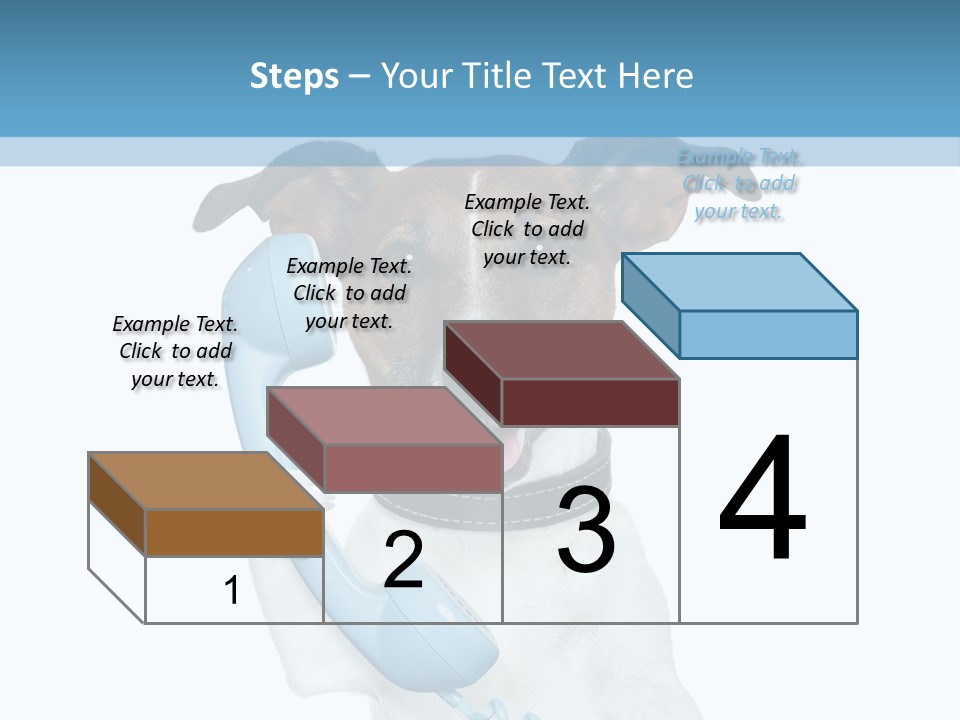 Steps – Your Title Text Here

Example Text. Click to add your text.

Example Text. Click to add your text.

Example Text. Click to add your text.

Example Text. Click to add your text.

1

2

3

4